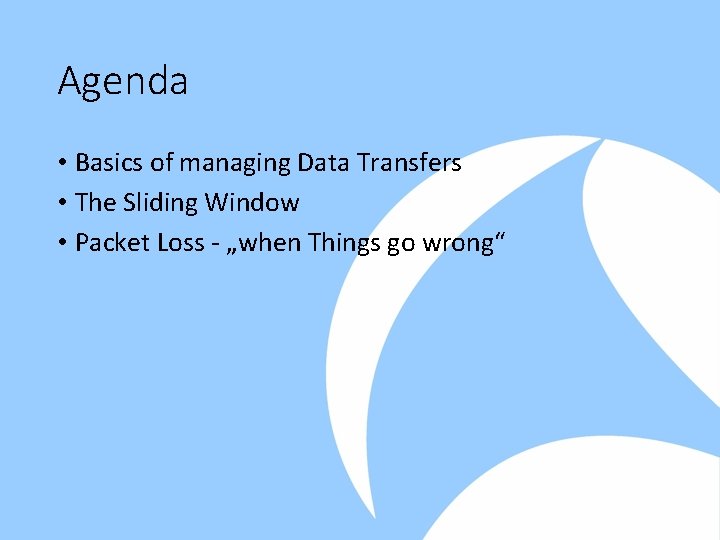 Agenda

• Basics of managing Data Transfers
• The Sliding Window
• Packet Loss - „when Things go wrong“